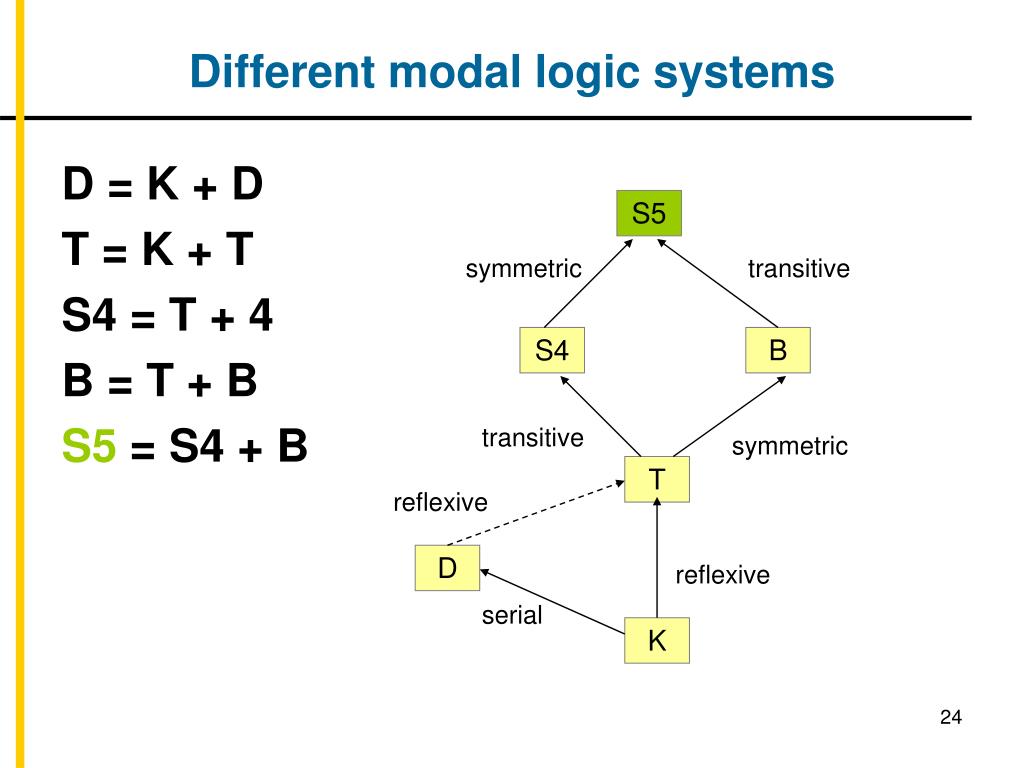 Different modal logic systems

D = K + D
T = K + T
S4 = T + 4
B = T + B
S5 = S4 + B

S5
symmetric
transitive
S4
B
transitive
symmetric
T
reflexive
D
reflexive
serial
K

24